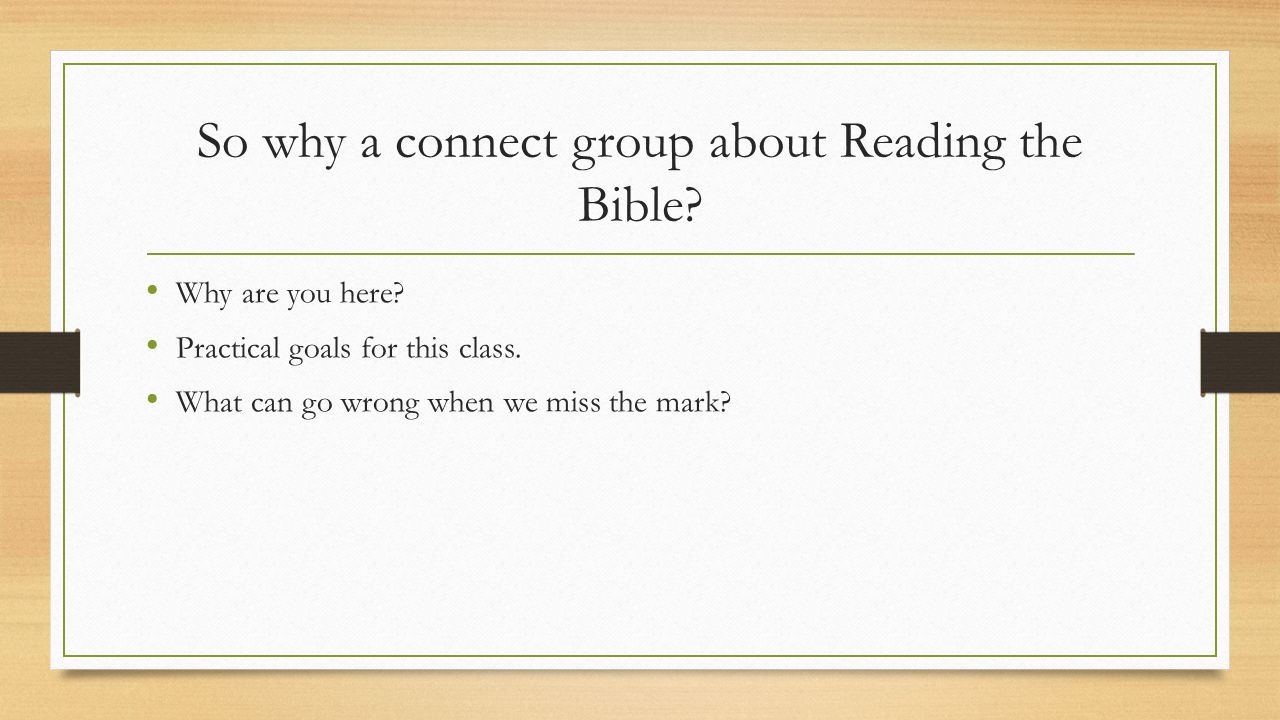 So why a connect group about Reading the Bible?

• Why are you here?
• Practical goals for this class.
• What can go wrong when we miss the mark?